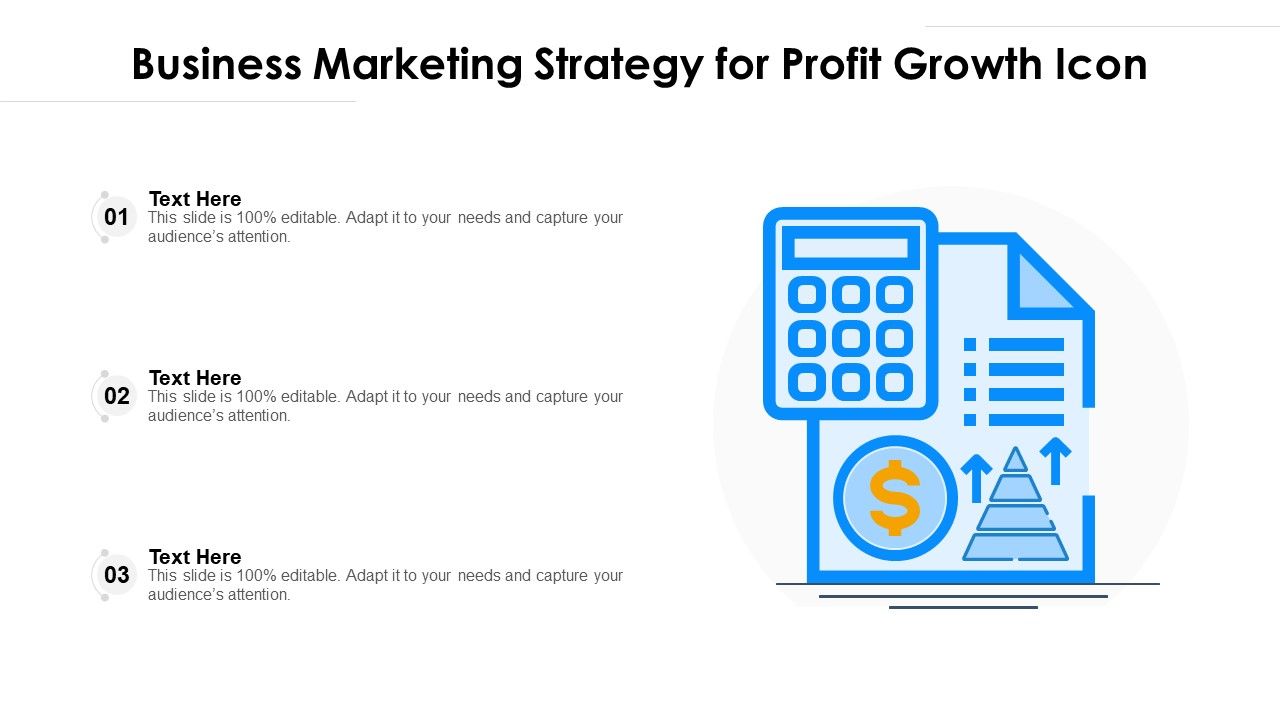 Business Marketing Strategy for Profit Growth Icon

01
Text Here
This slide is 100% editable. Adapt it to your needs and capture your audience's attention.

02
Text Here
This slide is 100% editable. Adapt it to your needs and capture your audience's attention.

03
Text Here
This slide is 100% editable. Adapt it to your needs and capture your audience's attention.

$